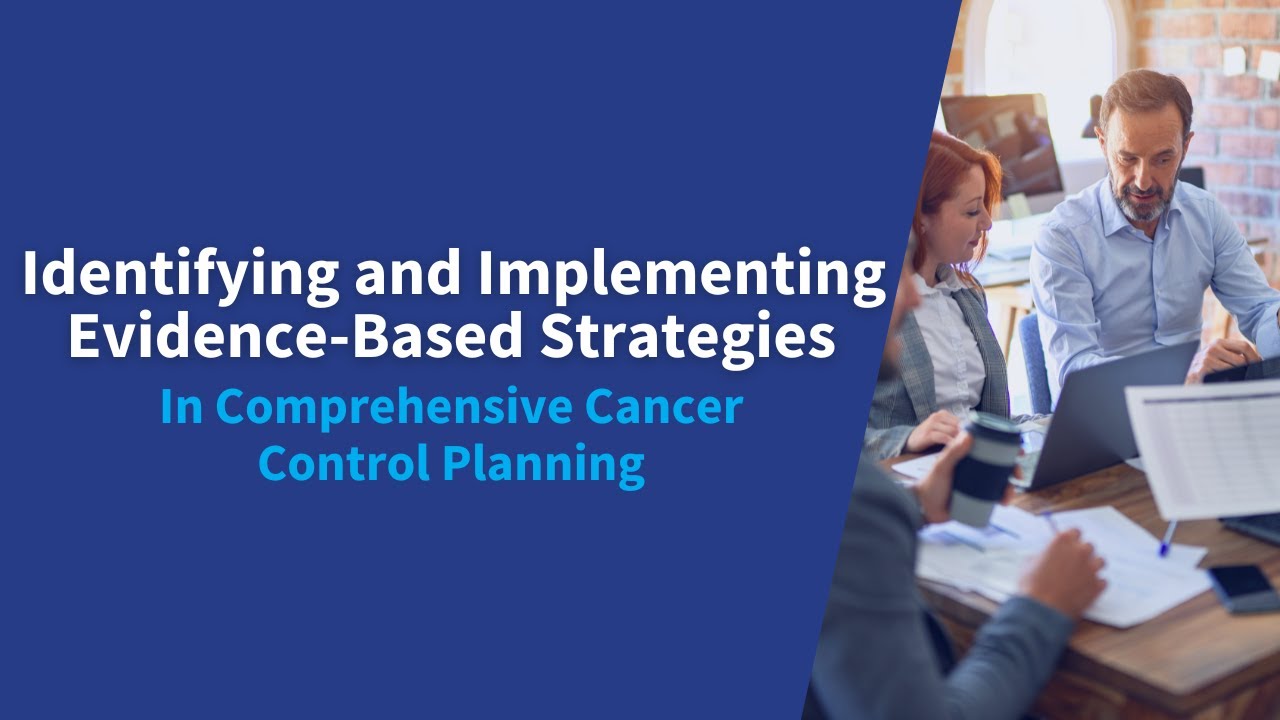 Identifying and Implementing Evidence-Based Strategies

In Comprehensive Cancer Control Planning